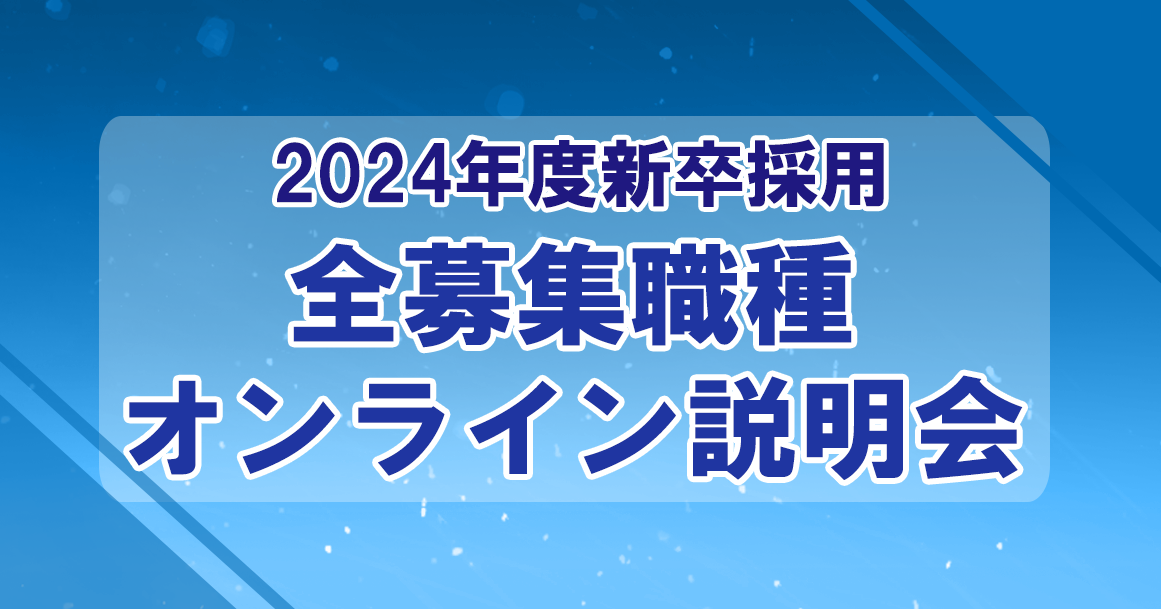 2024年度新卒採用
全募集職種
オンライン説明会